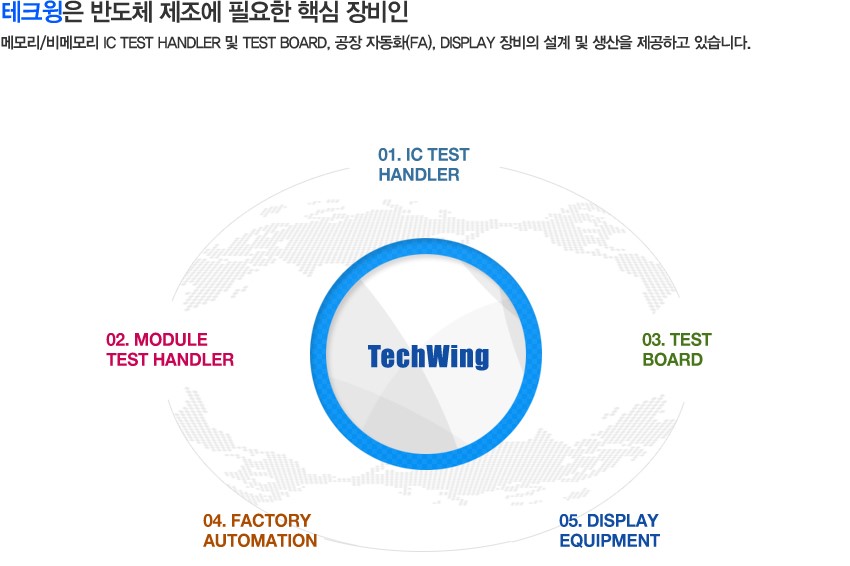 테크윙은 반도체 제조에 필요한 핵심 장비인

메모리/비메모리 IC TEST HANDLER 및 TEST BOARD, 공장 자동화(FA), DISPLAY 장비의 설계 및 생산을 제공하고 있습니다.

01. IC TEST HANDLER

02. MODULE TEST HANDLER

TechWing

03. TEST BOARD

04. FACTORY AUTOMATION

05. DISPLAY EQUIPMENT